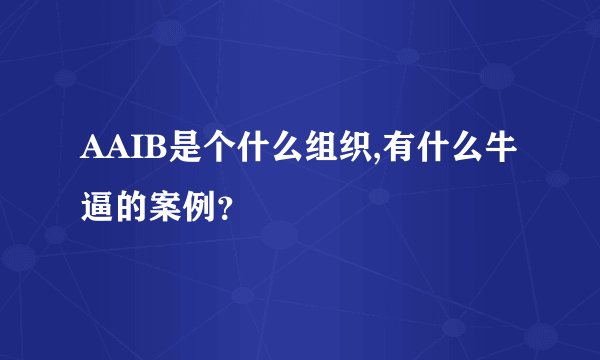 AAIB是个什么组织,有什么牛逼的案例?